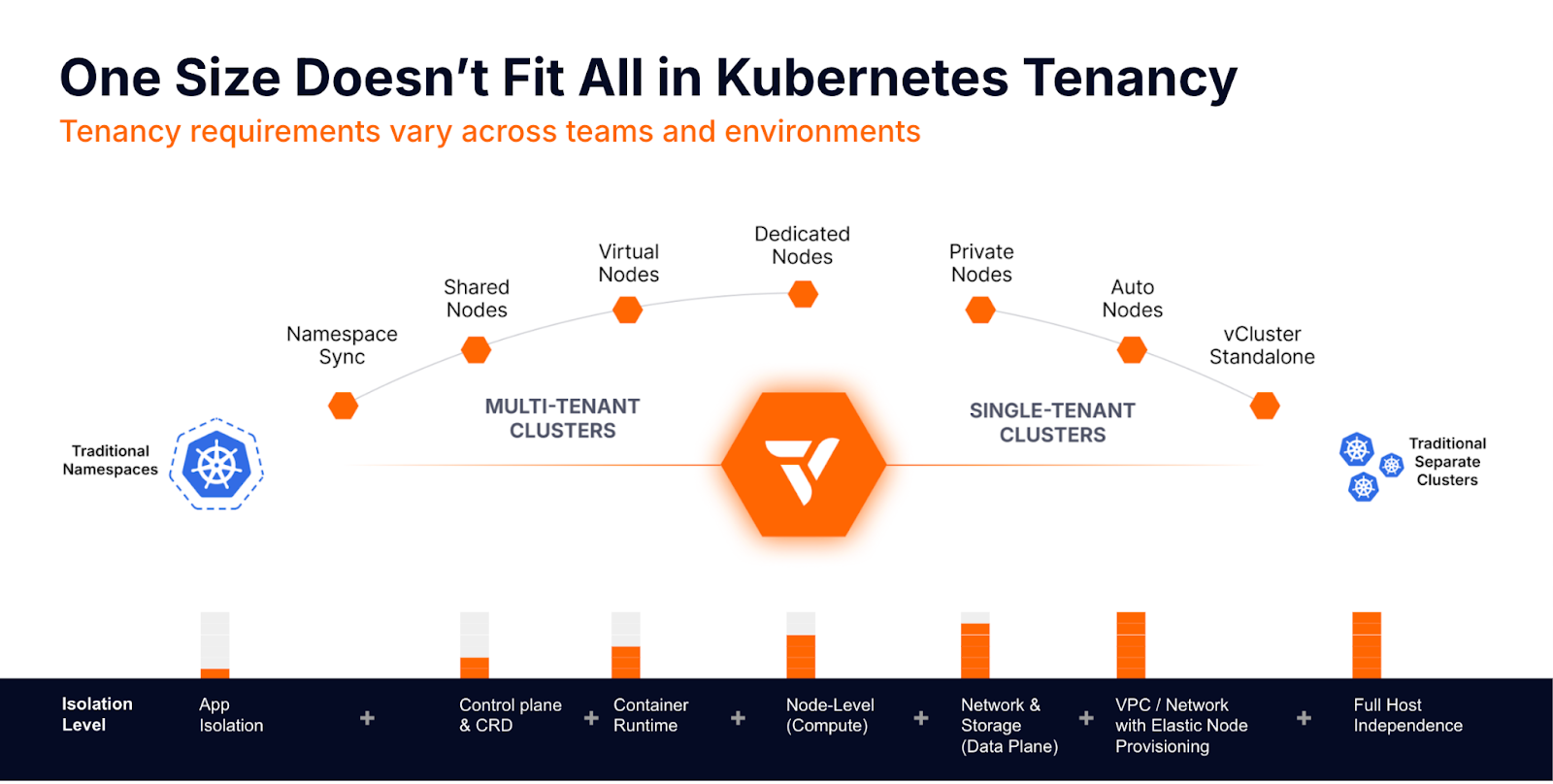 One Size Doesn't Fit All in Kubernetes Tenancy

Tenancy requirements vary across teams and environments

Traditional Namespaces

Namespace Sync

Shared Nodes

Virtual Nodes

Dedicated Nodes

Private Nodes

Auto Nodes

vCluster Standalone

Traditional Separate Clusters

MULTI-TENANT CLUSTERS

SINGLE-TENANT CLUSTERS

Isolation Level

App Isolation

+

Control plane & CRD

+

Container Runtime

+

Node-Level (Compute)

+

Network & Storage (Data Plane)

+

VPC / Network with Elastic Node Provisioning

+

Full Host Independence